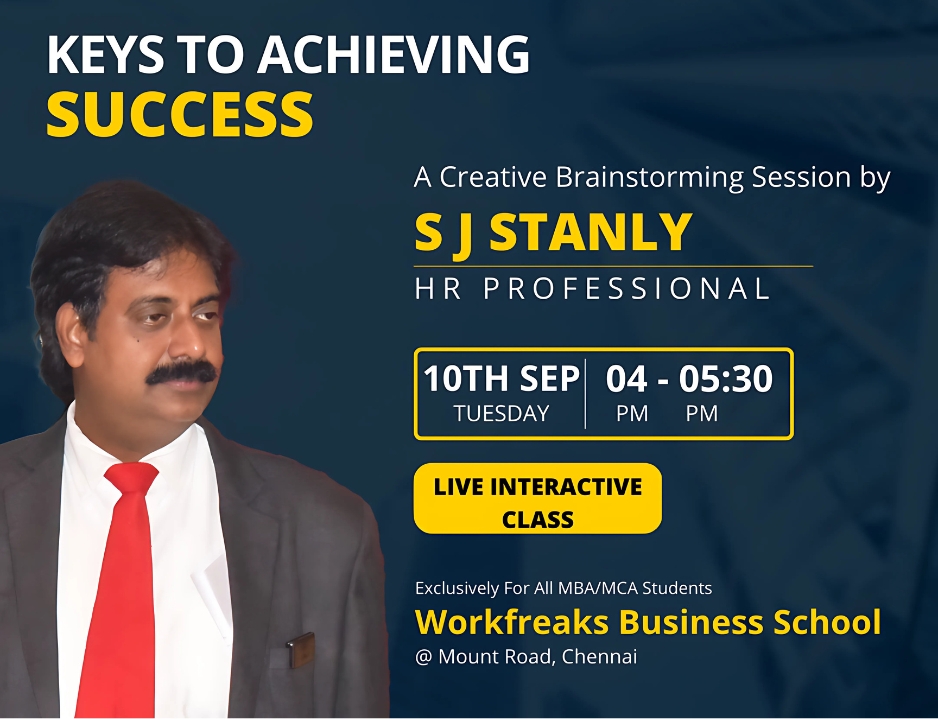 KEYS TO ACHIEVING
SUCCESS

A Creative Brainstorming Session by

S J STANLY

HR PROFESSIONAL

10TH SEP
TUESDAY

04 - 05:30
PM PM

LIVE INTERACTIVE CLASS

Exclusively For All MBA/MCA Students

Workfreaks Business School

@ Mount Road, Chennai